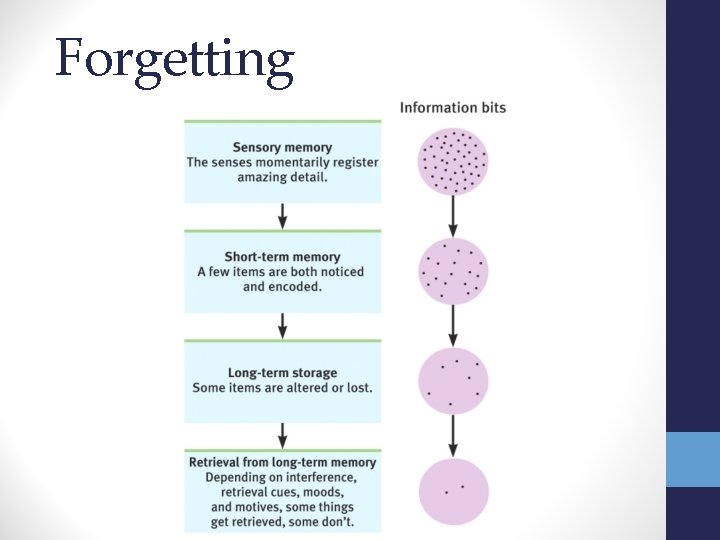 Forgetting

Information bits

Sensory memory
The senses momentarily register amazing detail.

Short-term memory
A few items are both noticed and encoded.

Long-term storage
Some items are altered or lost.

Retrieval from long-term memory
Depending on interference, retrieval cues, moods, and motives, some things get retrieved, some don't.